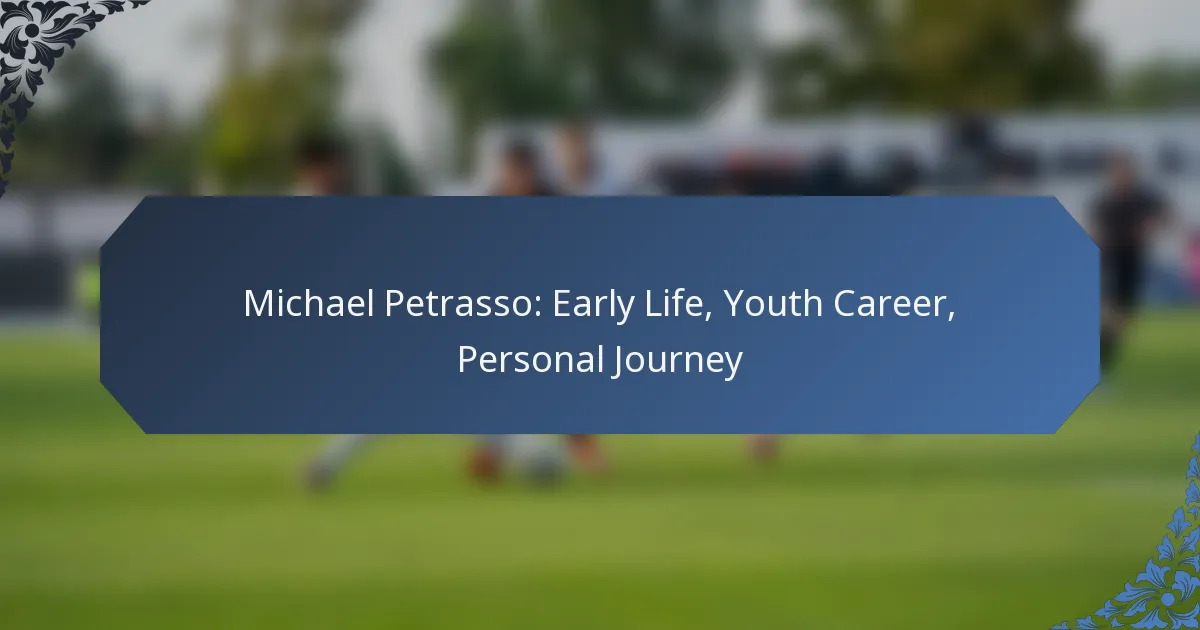 Michael Petrasso: Early Life, Youth Career, Personal Journey